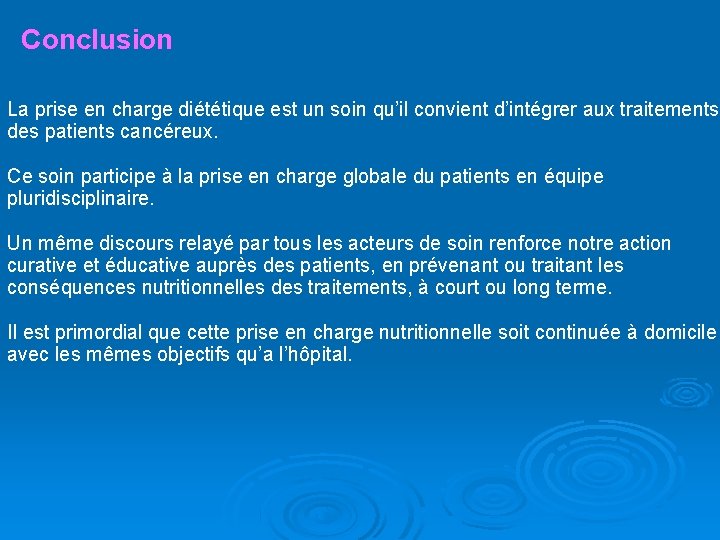 Conclusion

La prise en charge diététique est un soin qu'il convient d'intégrer aux traitements des patients cancéreux.

Ce soin participe à la prise en charge globale du patients en équipe pluridisciplinaire.

Un même discours relayé par tous les acteurs de soin renforce notre action curative et éducative auprès des patients, en prévenant ou traitant les conséquences nutritionnelles des traitements, à court ou long terme.

Il est primordial que cette prise en charge nutritionnelle soit continuée à domicile avec les mêmes objectifs qu'a l'hôpital.